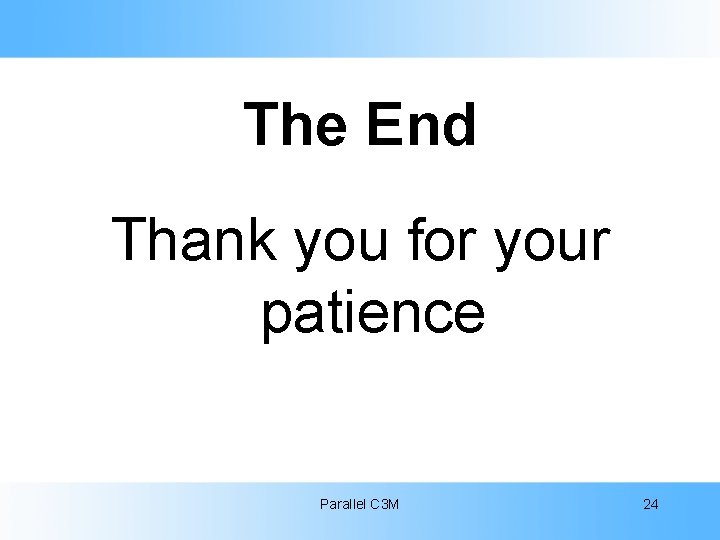 The End

Thank you for your patience

Parallel C3M

24